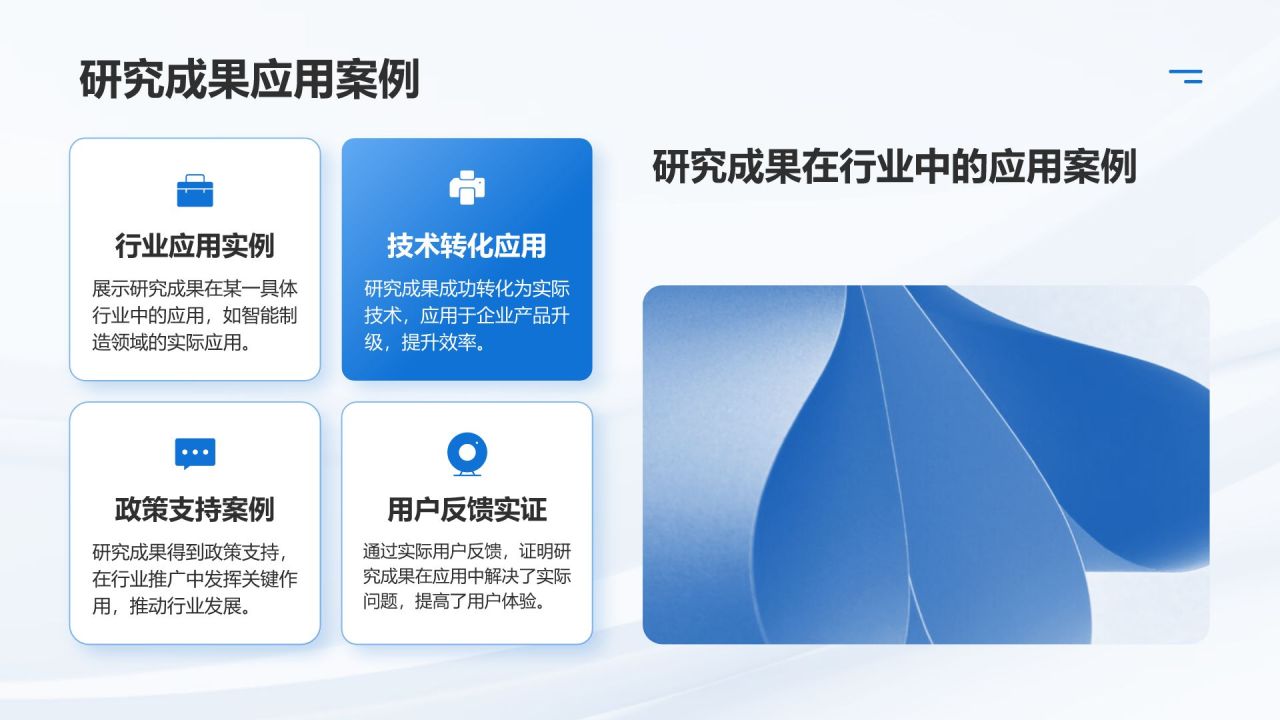 研究成果应用案例

行业应用实例

展示研究成果在某一具体行业中的应用，如智能制造领域的实际应用。

技术转化应用

研究成果成功转化为实际技术，应用于企业产品升级，提升效率。

政策支持案例

研究成果得到政策支持，在行业推广中发挥关键作用，推动行业发展。

用户反馈实证

通过实际用户反馈，证明研究成果在应用中解决了实际问题，提高了用户体验。

研究成果在行业中的应用案例